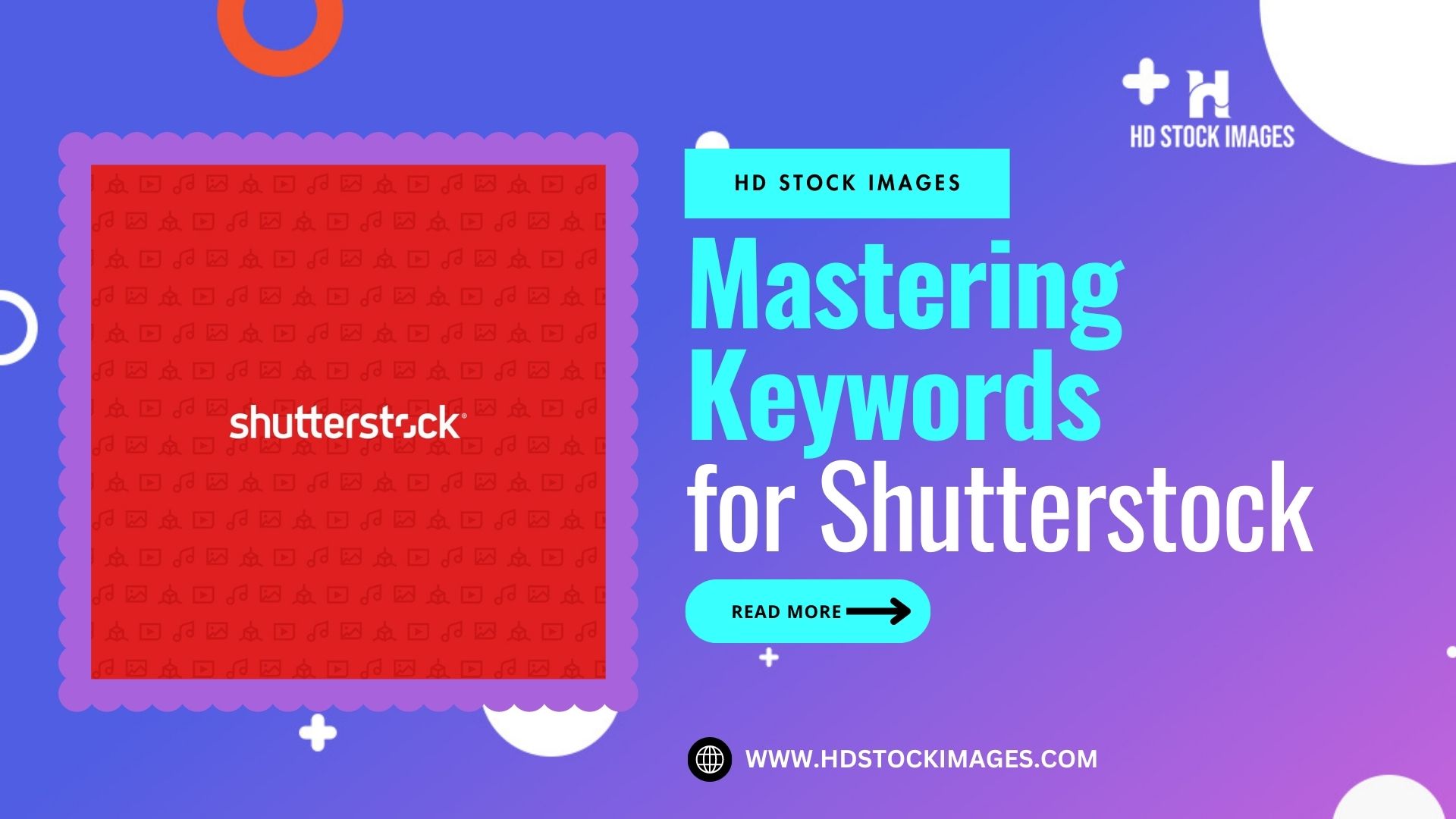 HD STOCK IMAGES

shutterstock

HD STOCK IMAGES

Mastering Keywords for Shutterstock

READ MORE

WWW.HDSTOCKIMAGES.COM